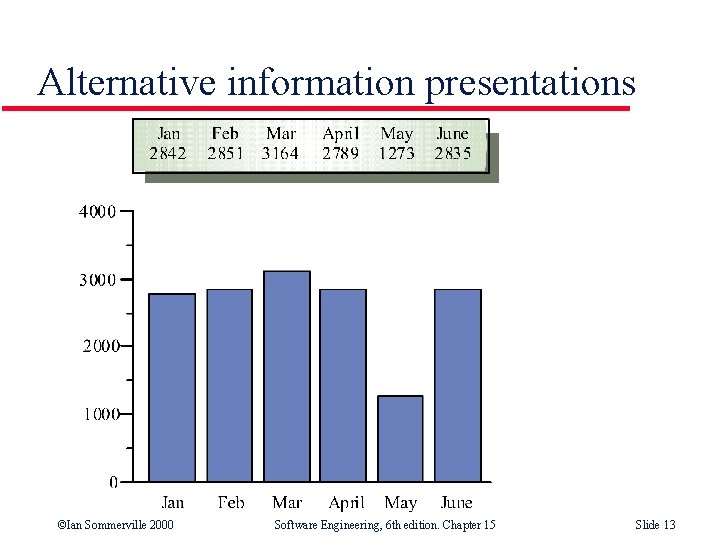 Alternative information presentations

| Jan | Feb | Mar | April | May | June |
|---|---|---|---|---|---|
| 2842 | 2851 | 3164 | 2789 | 1273 | 2835 |

4000
3000
2000
1000
0

Jan Feb Mar April May June

©Ian Sommerville 2000 Software Engineering, 6th edition. Chapter 15 Slide 13